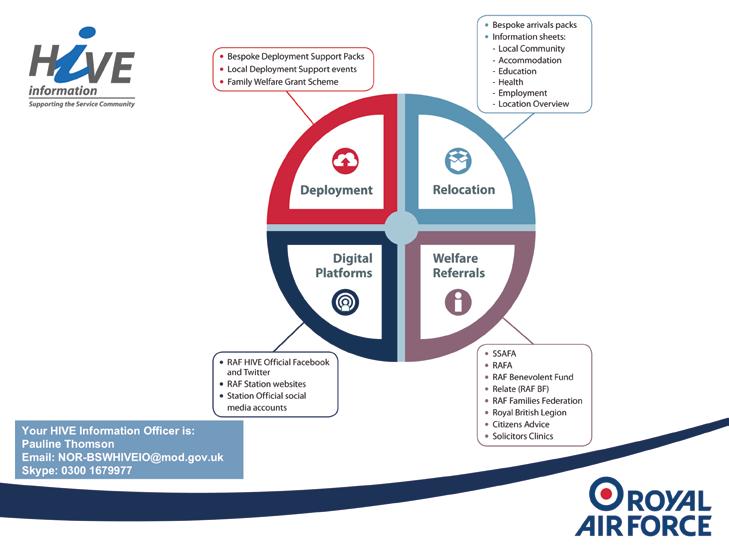 HIVE
information
Supporting the Service Community

• Bespoke Deployment Support Packs
• Local Deployment Support events
• Family Welfare Grant Scheme

• Bespoke arrivals packs
• Information sheets:
- Local Community
- Accommodation
- Education
- Health
- Employment
- Location Overview

Deployment

Relocation

Digital Platforms

Welfare Referrals

• RAF HIVE Official Facebook and Twitter
• RAF Station websites
• Station Official social media accounts

• SSAFA
• RAFA
• RAF Benevolent Fund
• Relate (RAF BF)
• RAF Families Federation
• Royal British Legion
• Citizens Advice
• Solicitors Clinics

Your HIVE Information Officer is:
Pauline Thomson
Email: NOR-BSWHIVEIO@mod.gov.uk
Skype: 0300 1679977

ROYAL AIR FORCE